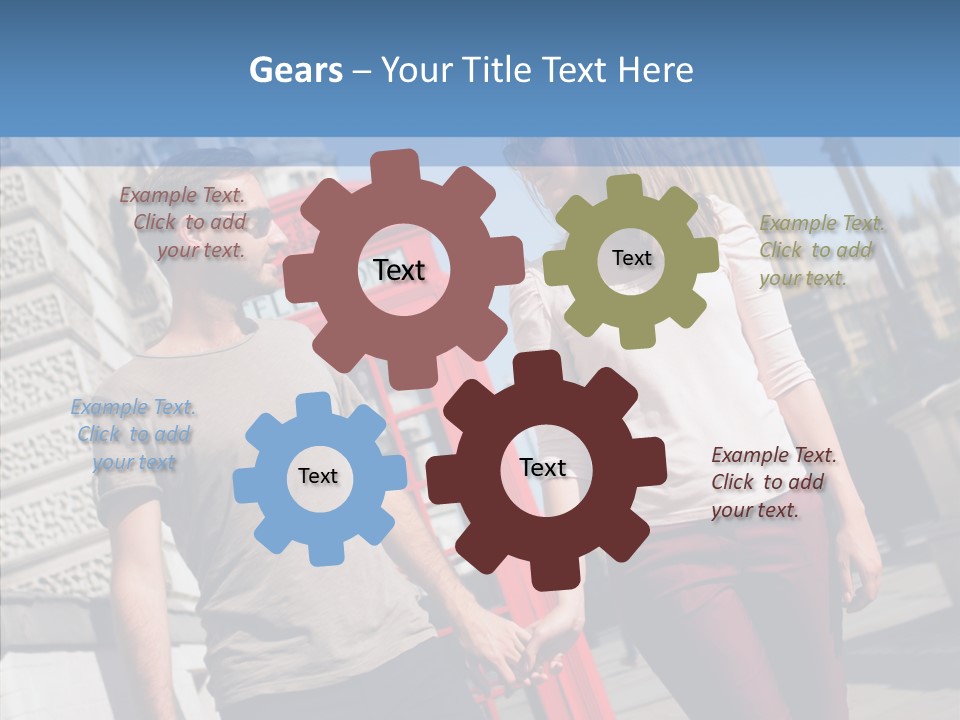 Gears – Your Title Text Here

Example Text. Click to add your text.

Text

Text

Example Text. Click to add your text.

Example Text. Click to add your text

Text

Text

Example Text. Click to add your text.